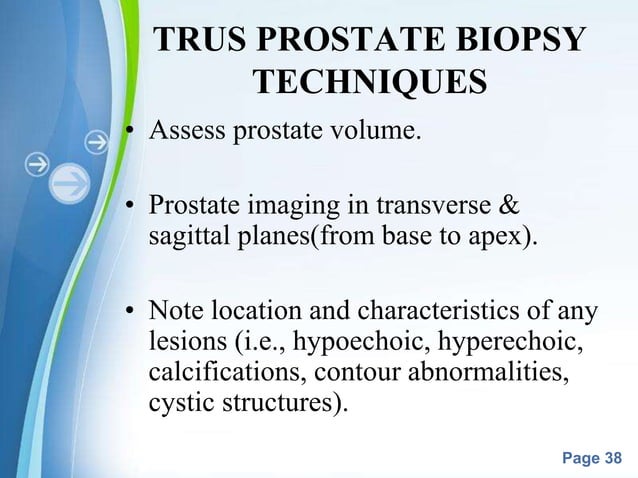 TRUS PROSTATE BIOPSY TECHNIQUES

• Assess prostate volume.

• Prostate imaging in transverse & sagittal planes(from base to apex).

• Note location and characteristics of any lesions (i.e., hypoechoic, hyperechoic, calcifications, contour abnormalities, cystic structures).

Page 38